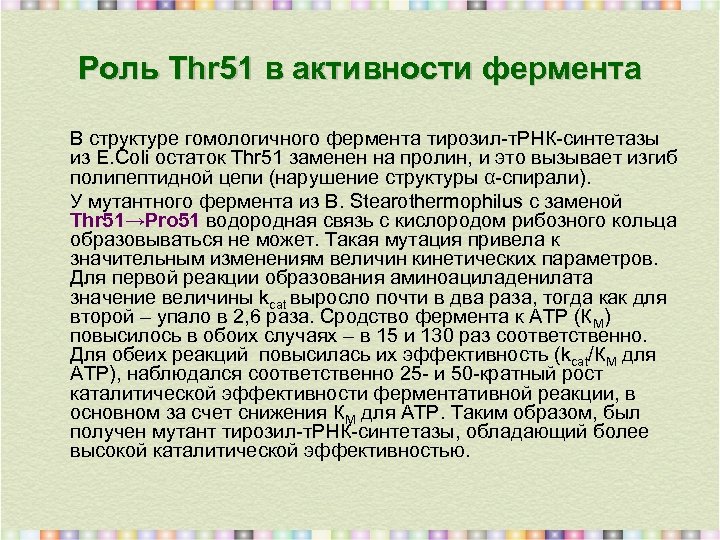 Роль Thr51 в активности фермента

В структуре гомологичного фермента тирозил-тРНК-синтетазы из E.Coli остаток Thr51 заменен на пролин, и это вызывает изгиб полипептидной цепи (нарушение структуры α-спирали).

У мутантного фермента из B. Stearothermophilus с заменой Thr51→Pro51 водородная связь с кислородом рибозного кольца образовываться не может. Такая мутация привела к значительным изменениям величин кинетических параметров. Для первой реакции образования аминоациладенилата значение величины $k_{cat}$ выросло почти в два раза, тогда как для второй – упало в 2,6 раза. Сродство фермента к АТР ($К_М$) повысилось в обоих случаях – в 15 и 130 раз соответственно. Для обеих реакций повысилась их эффективность ($k_{cat}/К_М$ для АТР), наблюдался соответственно 25- и 50-кратный рост каталитической эффективности ферментативной реакции, в основном за счет снижения $К_М$ для АТР. Таким образом, был получен мутант тирозил-тРНК-синтетазы, обладающий более высокой каталитической эффективностью.